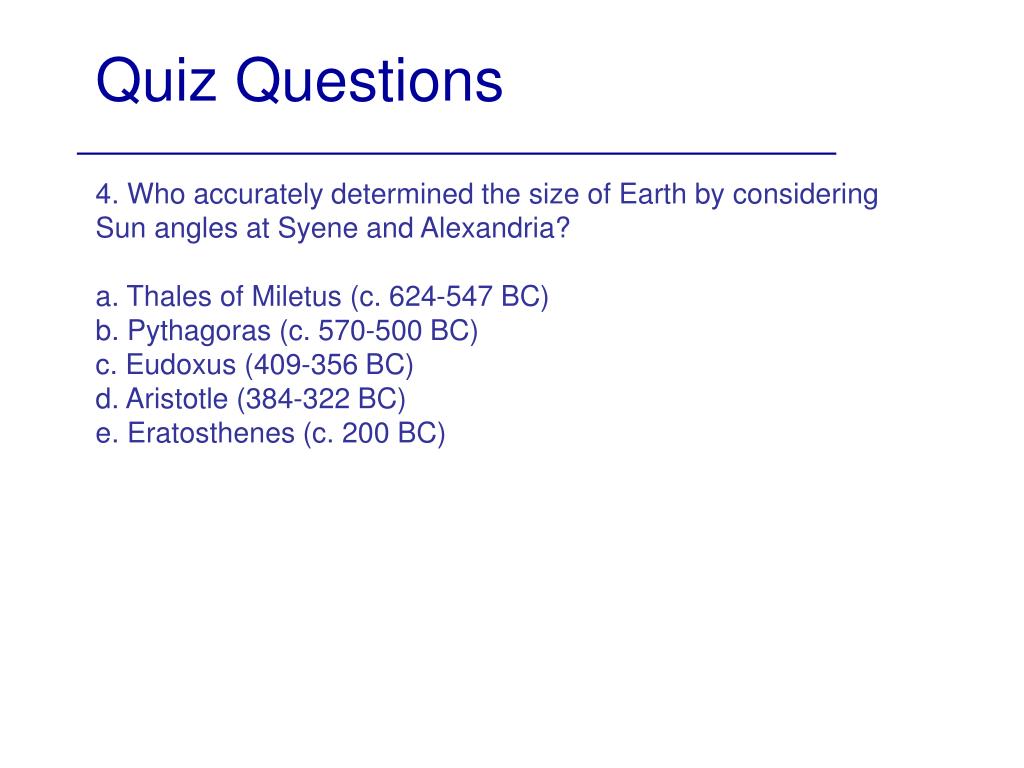 Quiz Questions

4. Who accurately determined the size of Earth by considering Sun angles at Syene and Alexandria?

a. Thales of Miletus (c. 624-547 BC)
b. Pythagoras (c. 570-500 BC)
c. Eudoxus (409-356 BC)
d. Aristotle (384-322 BC)
e. Eratosthenes (c. 200 BC)